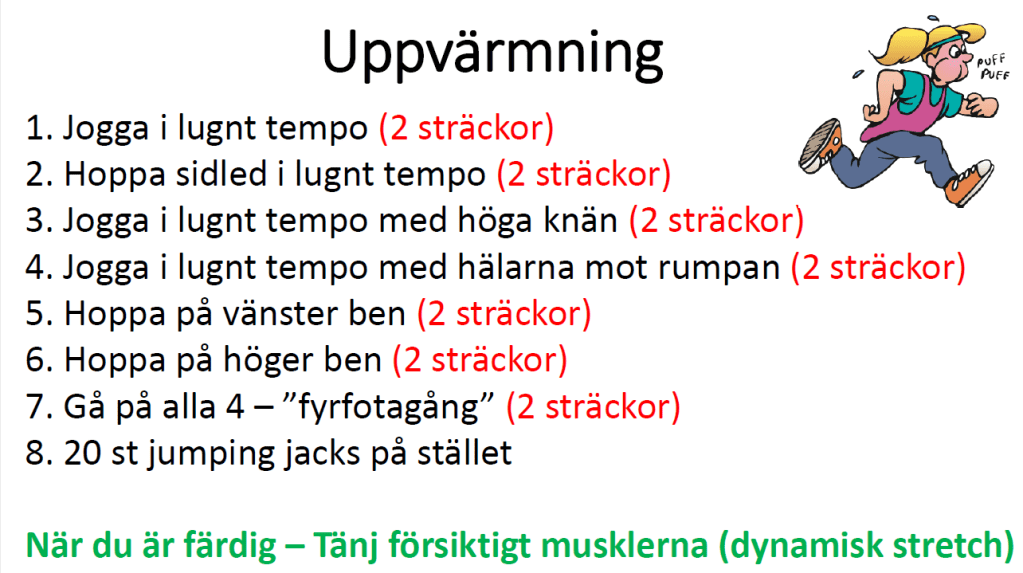 Uppvärmning

PUFF PUFF

1. Jogga i lugnt tempo (2 sträckor)
2. Hoppa sidled i lugnt tempo (2 sträckor)
3. Jogga i lugnt tempo med höga knän (2 sträckor)
4. Jogga i lugnt tempo med hälarna mot rumpan (2 sträckor)
5. Hoppa på vänster ben (2 sträckor)
6. Hoppa på höger ben (2 sträckor)
7. Gå på alla 4 – ”fyrfotagång” (2 sträckor)
8. 20 st jumping jacks på stället

När du är färdig – Tänj försiktigt musklerna (dynamisk stretch)